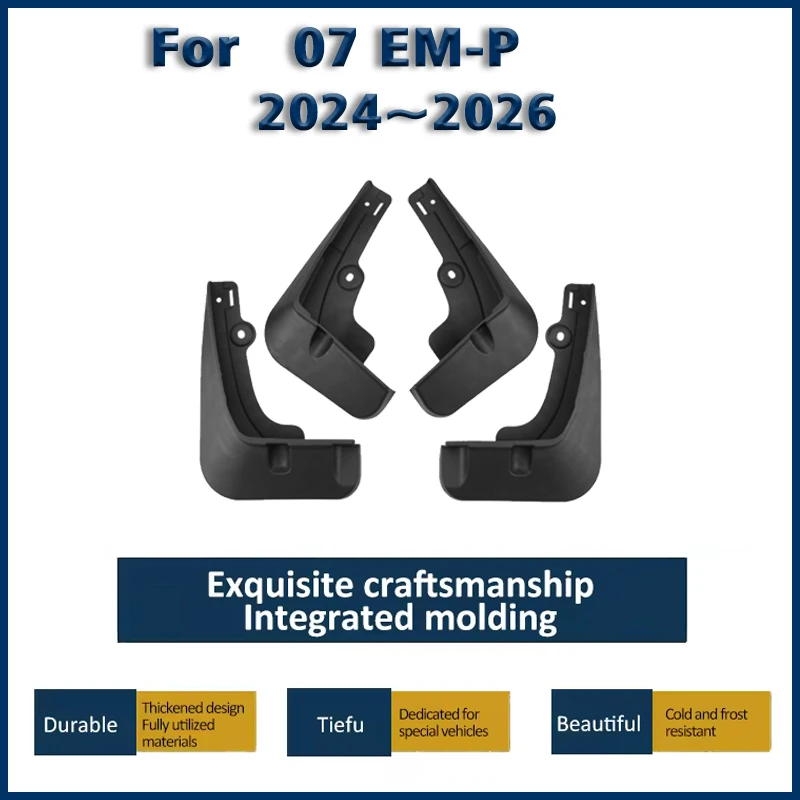 For 07 EM-P
2024～2026

Exquisite craftsmanship
Integrated molding

Durable
Thickened design
Fully utilized materials

Tiefu
Dedicated for special vehicles

Beautiful
Cold and frost resistant